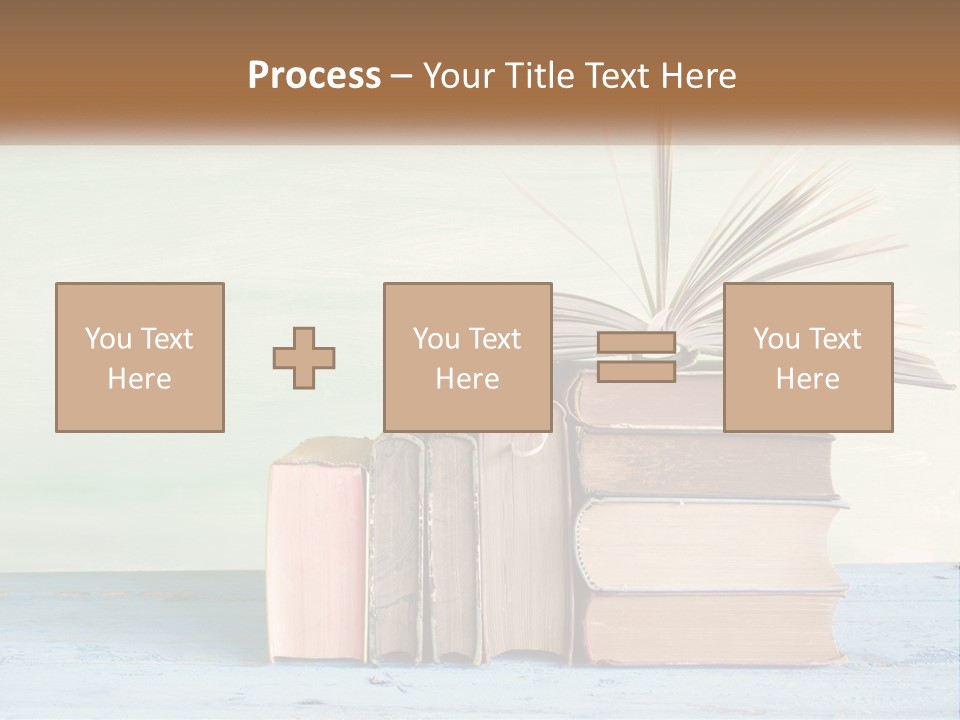 Process – Your Title Text Here

You Text Here

You Text Here

You Text Here